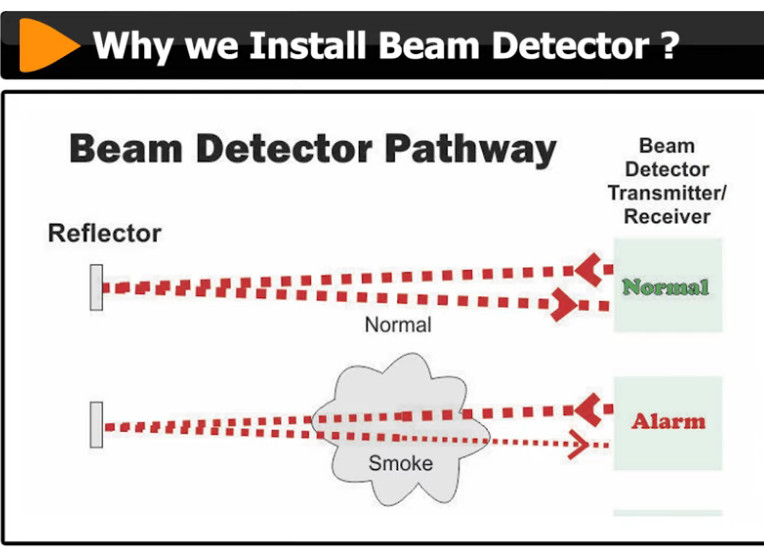 Why we Install Beam Detector ?

Beam Detector Pathway

Beam Detector Transmitter/ Receiver

Reflector

Normal

Normal

Alarm

Smoke